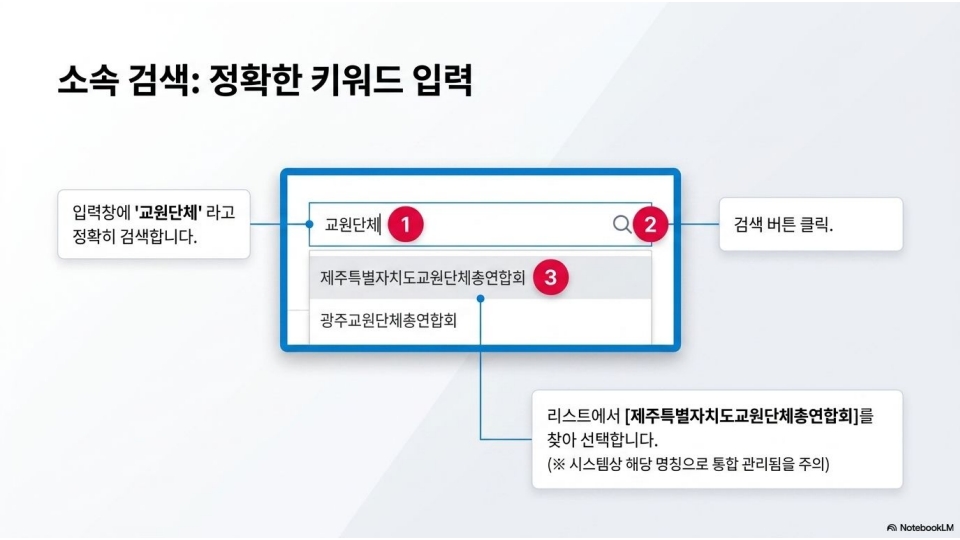 소속 검색: 정확한 키워드 입력

입력창에 '교원단체' 라고 정확히 검색합니다.

교원단체 1

2

검색 버튼 클릭.

제주특별자치도교원단체총연합회 3

광주교원단체총연합회

리스트에서 [제주특별자치도교원단체총연합회]를 찾아 선택합니다.
(※ 시스템상 해당 명칭으로 통합 관리됨을 주의)

NotebookLM